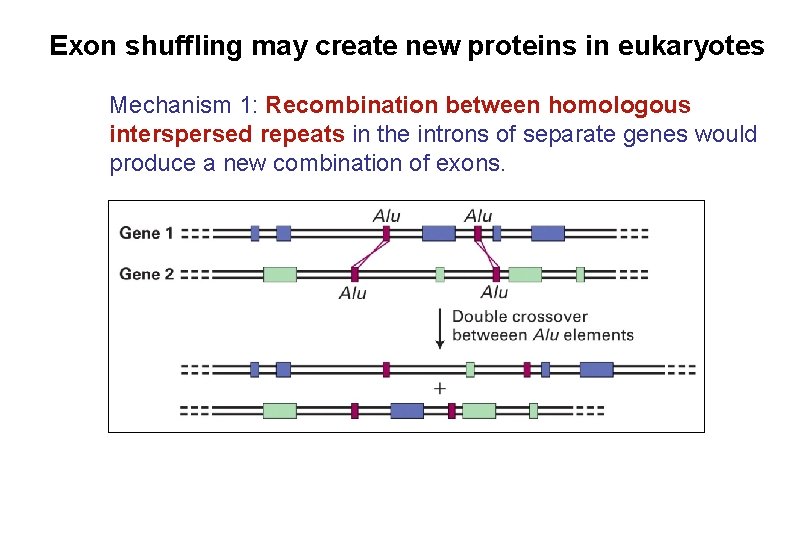 Exon shuffling may create new proteins in eukaryotes

Mechanism 1: Recombination between homologous interspersed repeats in the introns of separate genes would produce a new combination of exons.

Alu Alu

Gene 1

Gene 2

Alu Alu

Double crossover betweeen Alu elements

+